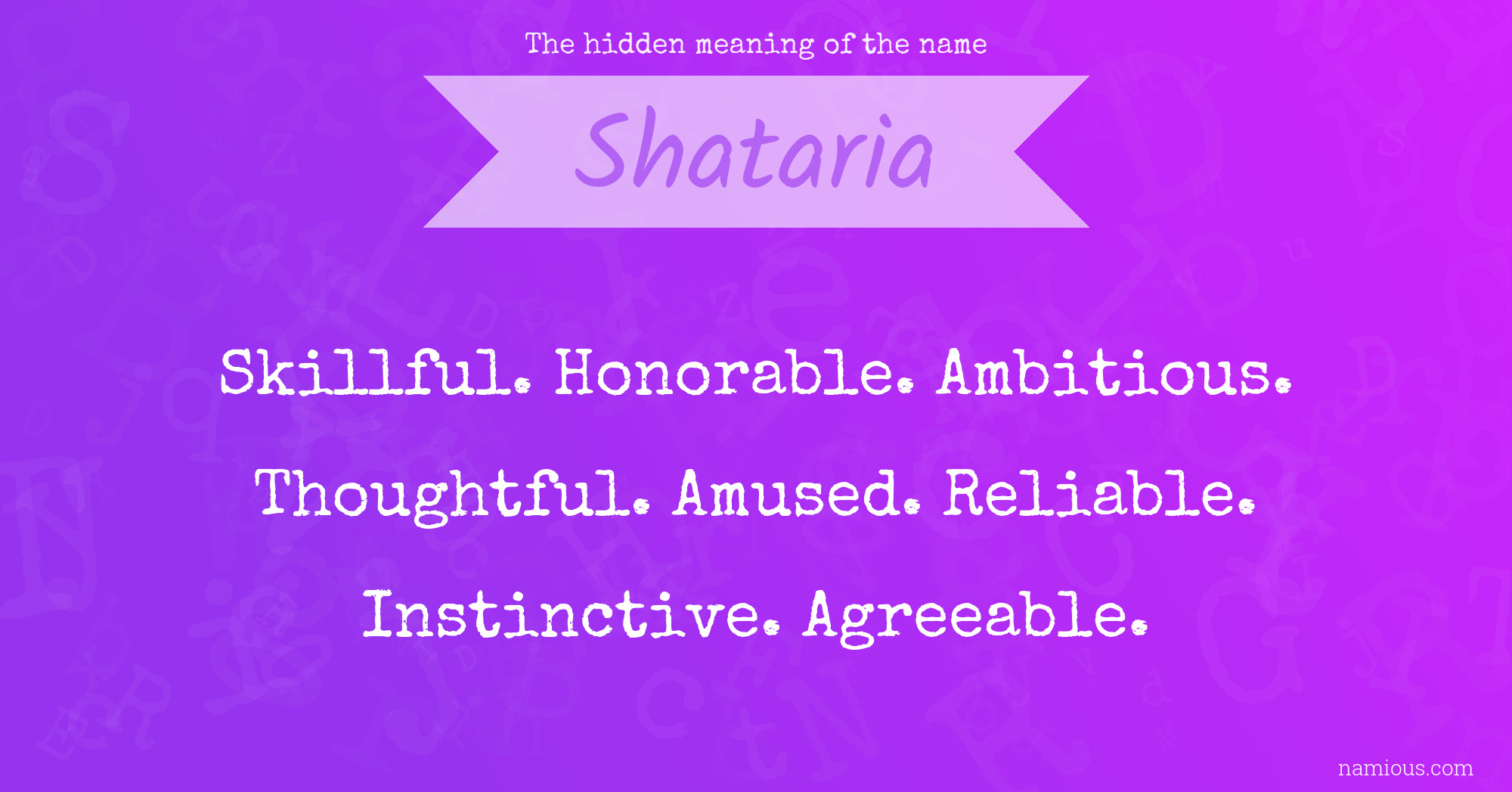 The hidden meaning of the name

Shataria

Skillful. Honorable. Ambitious. Thoughtful. Amused. Reliable. Instinctive. Agreeable.

namious.com